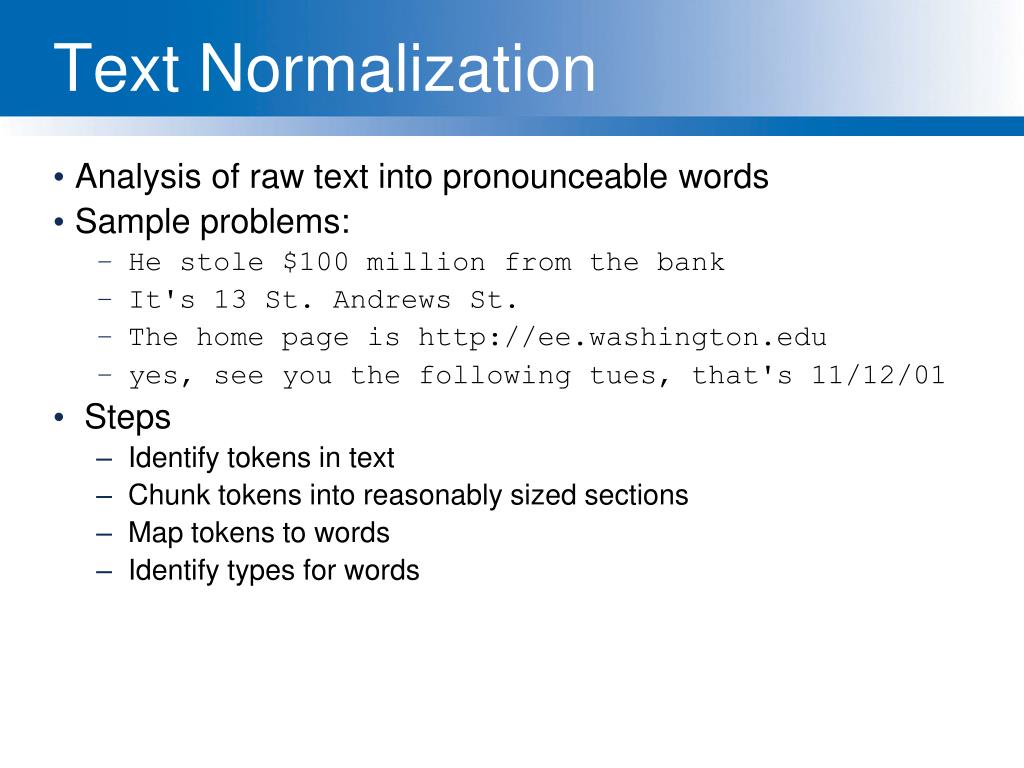 Text Normalization

• Analysis of raw text into pronounceable words
• Sample problems:
– He stole \$100 million from the bank
– It's 13 St. Andrews St.
– The home page is http://ee.washington.edu
– yes, see you the following tues, that's 11/12/01
• Steps
– Identify tokens in text
– Chunk tokens into reasonably sized sections
– Map tokens to words
– Identify types for words